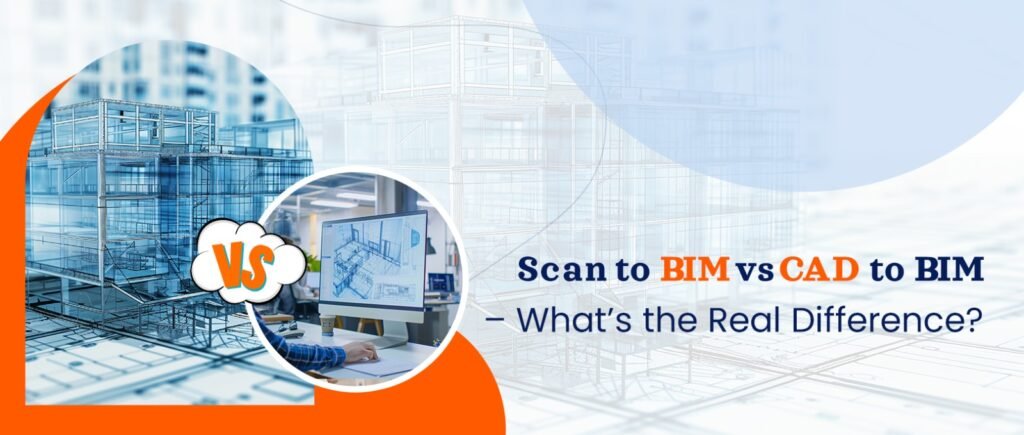 VS

Scan to BIM vs CAD to BIM – What's the Real Difference?